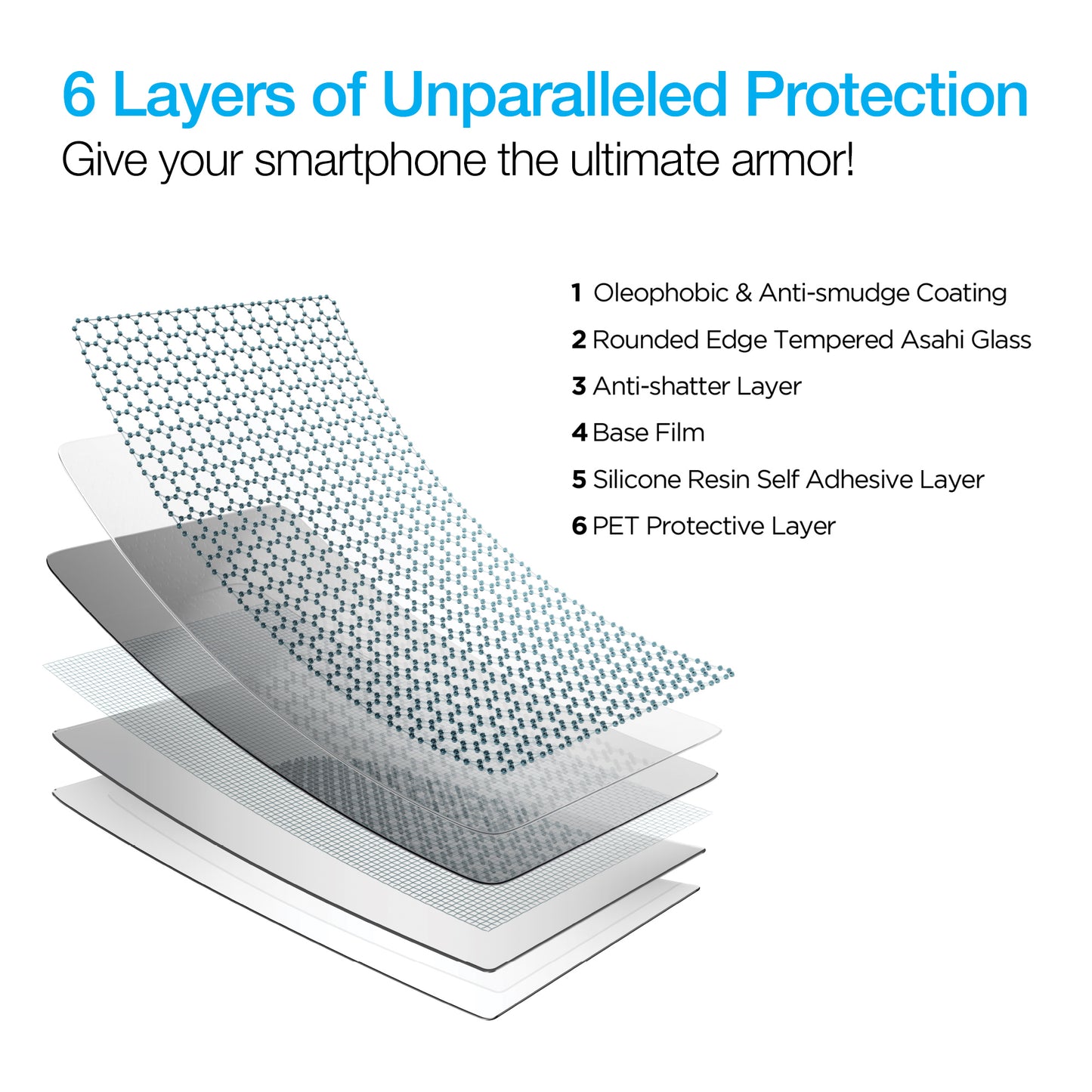 6 Layers of Unparalleled Protection
Give your smartphone the ultimate armor!

1 Oleophobic & Anti-smudge Coating
2 Rounded Edge Tempered Asahi Glass
3 Anti-shatter Layer
4 Base Film
5 Silicone Resin Self Adhesive Layer
6 PET Protective Layer